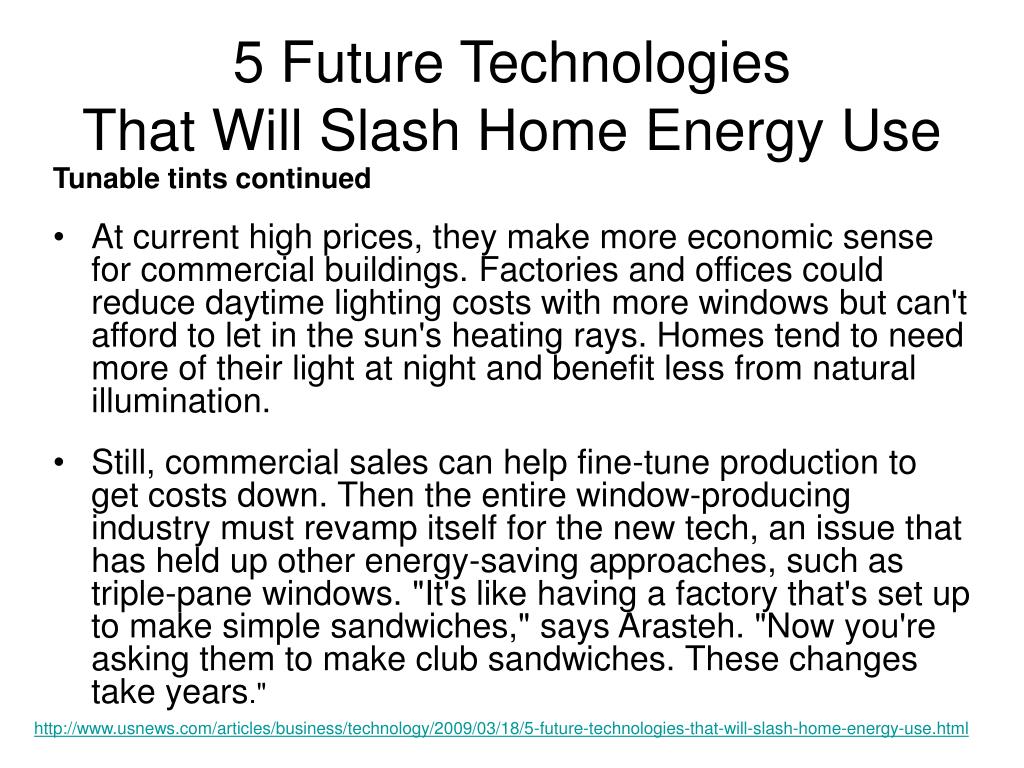 5 Future Technologies
That Will Slash Home Energy Use

Tunable tints continued

• At current high prices, they make more economic sense for commercial buildings. Factories and offices could reduce daytime lighting costs with more windows but can't afford to let in the sun's heating rays. Homes tend to need more of their light at night and benefit less from natural illumination.

• Still, commercial sales can help fine-tune production to get costs down. Then the entire window-producing industry must revamp itself for the new tech, an issue that has held up other energy-saving approaches, such as triple-pane windows. "It's like having a factory that's set up to make simple sandwiches," says Arasteh. "Now you're asking them to make club sandwiches. These changes take years."

http://www.usnews.com/articles/business/technology/2009/03/18/5-future-technologies-that-will-slash-home-energy-use.html